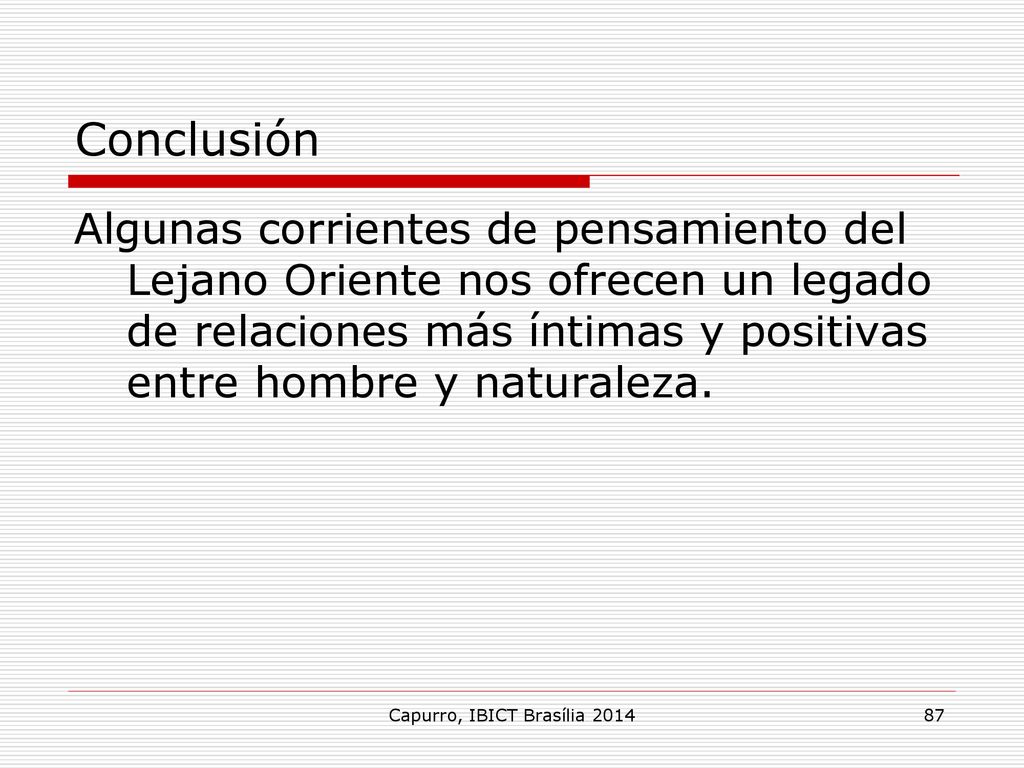 Conclusión

Algunas corrientes de pensamiento del Lejano Oriente nos ofrecen un legado de relaciones más íntimas y positivas entre hombre y naturaleza.

Capurro, IBICT Brasília 2014

87